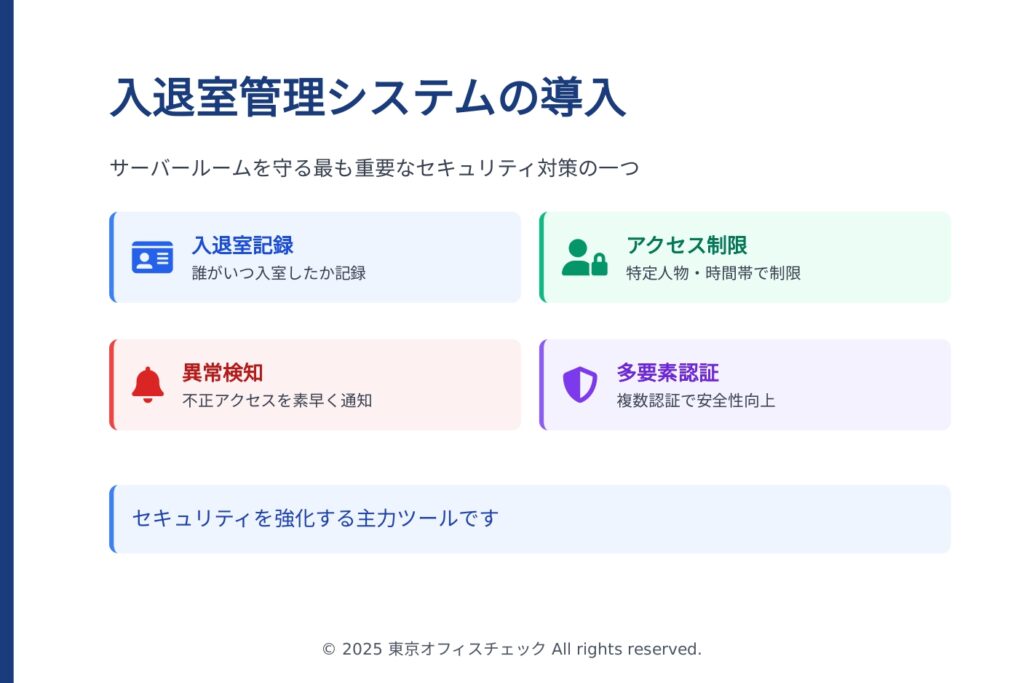 入退室管理システムの導入

サーバールームを守る最も重要なセキュリティ対策の一つ

入退室記録
誰がいつ入室したか記録

アクセス制限
特定人物・時間帯で制限

異常検知
不正アクセスを素早く通知

多要素認証
複数認証で安全性向上

セキュリティを強化する主力ツールです

© 2025 東京オフィスチェック All rights reserved.